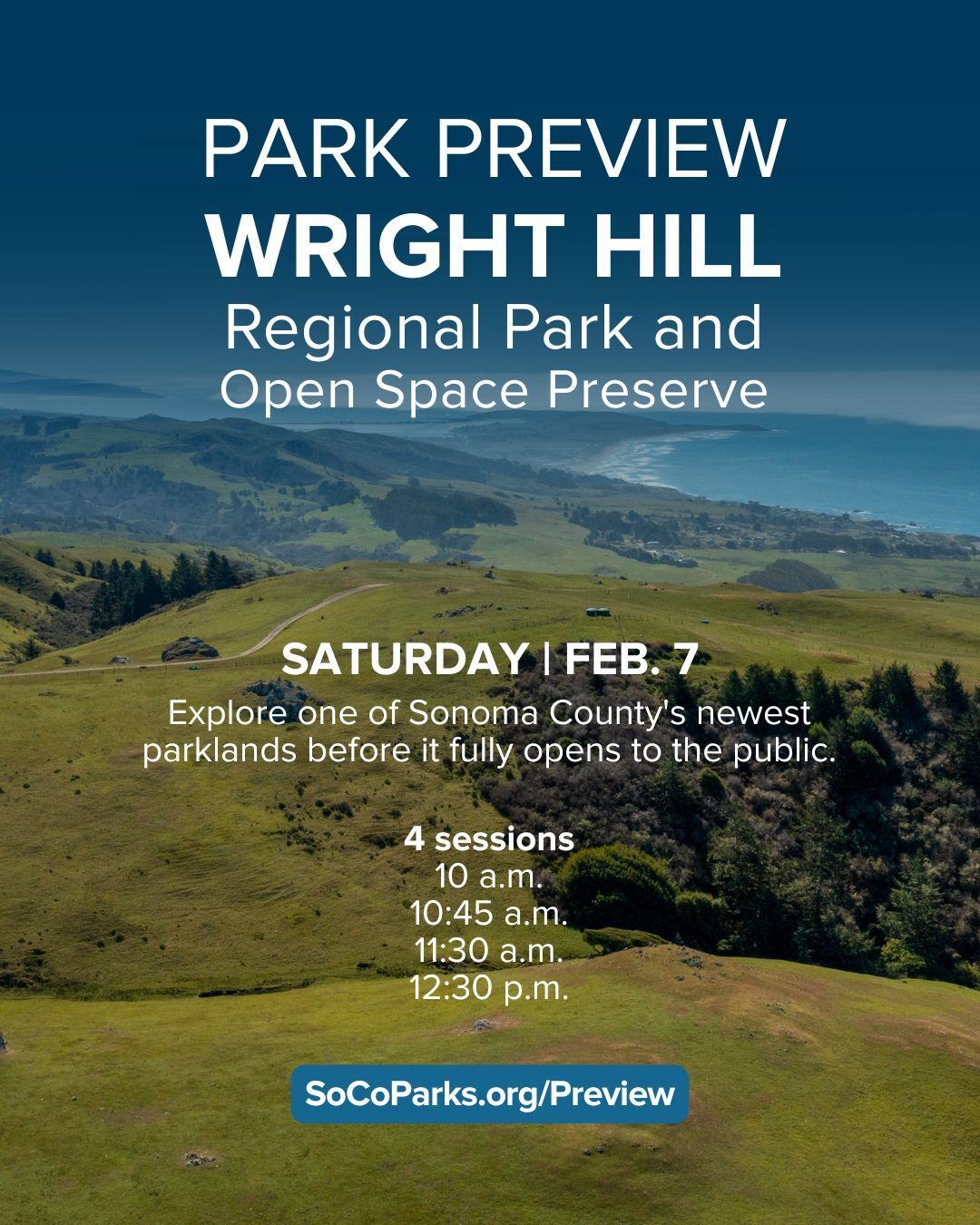 PARK PREVIEW
WRIGHT HILL
Regional Park and
Open Space Preserve

SATURDAY | FEB. 7

Explore one of Sonoma County's newest parklands before it fully opens to the public.

4 sessions
10 a.m.
10:45 a.m.
11:30 a.m.
12:30 p.m.

SoCoParks.org/Preview